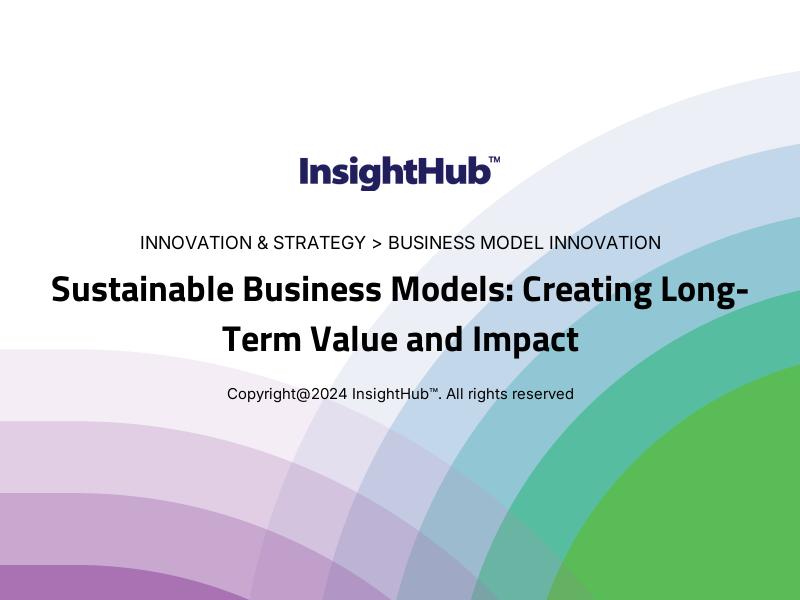 InsightHub™

INNOVATION & STRATEGY > BUSINESS MODEL INNOVATION

Sustainable Business Models: Creating Long-Term Value and Impact

Copyright@2024 InsightHub™. All rights reserved